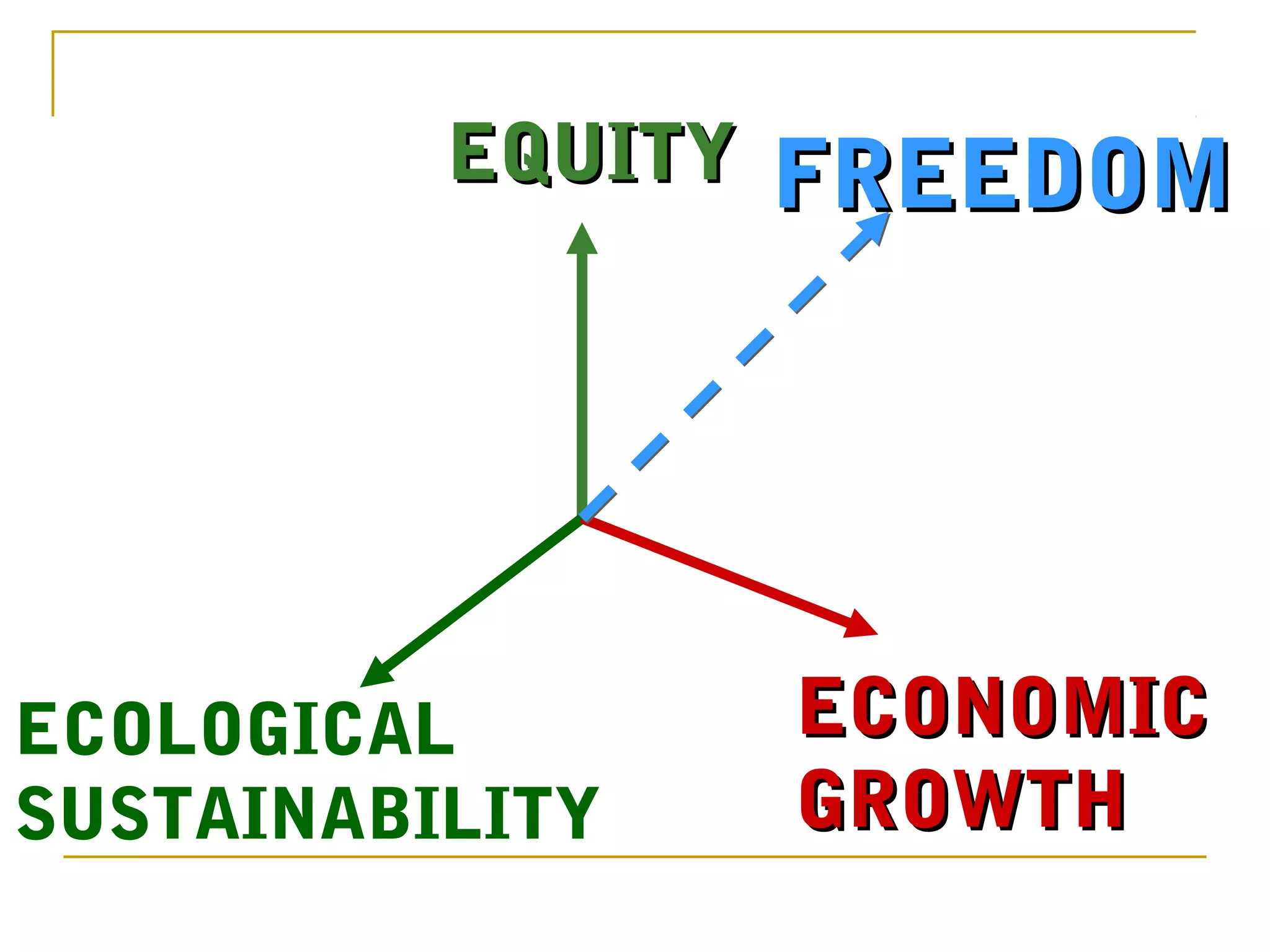 EQUITY

FREEDOM

ECOLOGICAL SUSTAINABILITY

ECONOMIC GROWTH